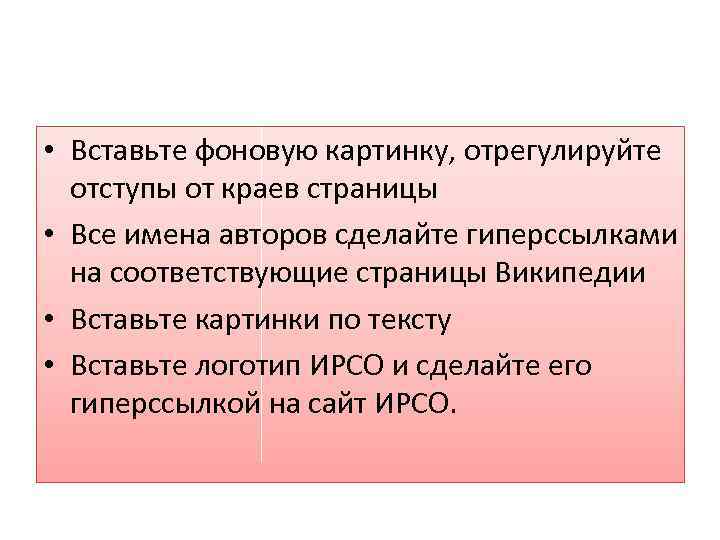 • Вставьте фоновую картинку, отрегулируйте отступы от краев страницы
• Все имена авторов сделайте гиперссылками на соответствующие страницы Википедии
• Вставьте картинки по тексту
• Вставьте логотип ИРСО и сделайте его гиперссылкой на сайт ИРСО.